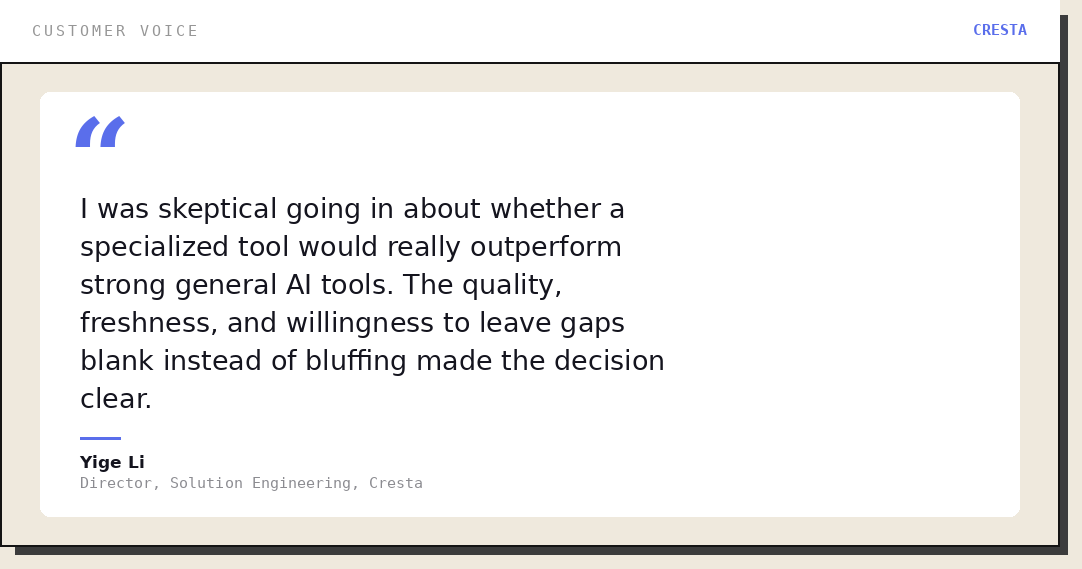 CUSTOMER VOICE

CRESTA

"

I was skeptical going in about whether a specialized tool would really outperform strong general AI tools. The quality, freshness, and willingness to leave gaps blank instead of bluffing made the decision clear.

Yige Li
Director, Solution Engineering, Cresta